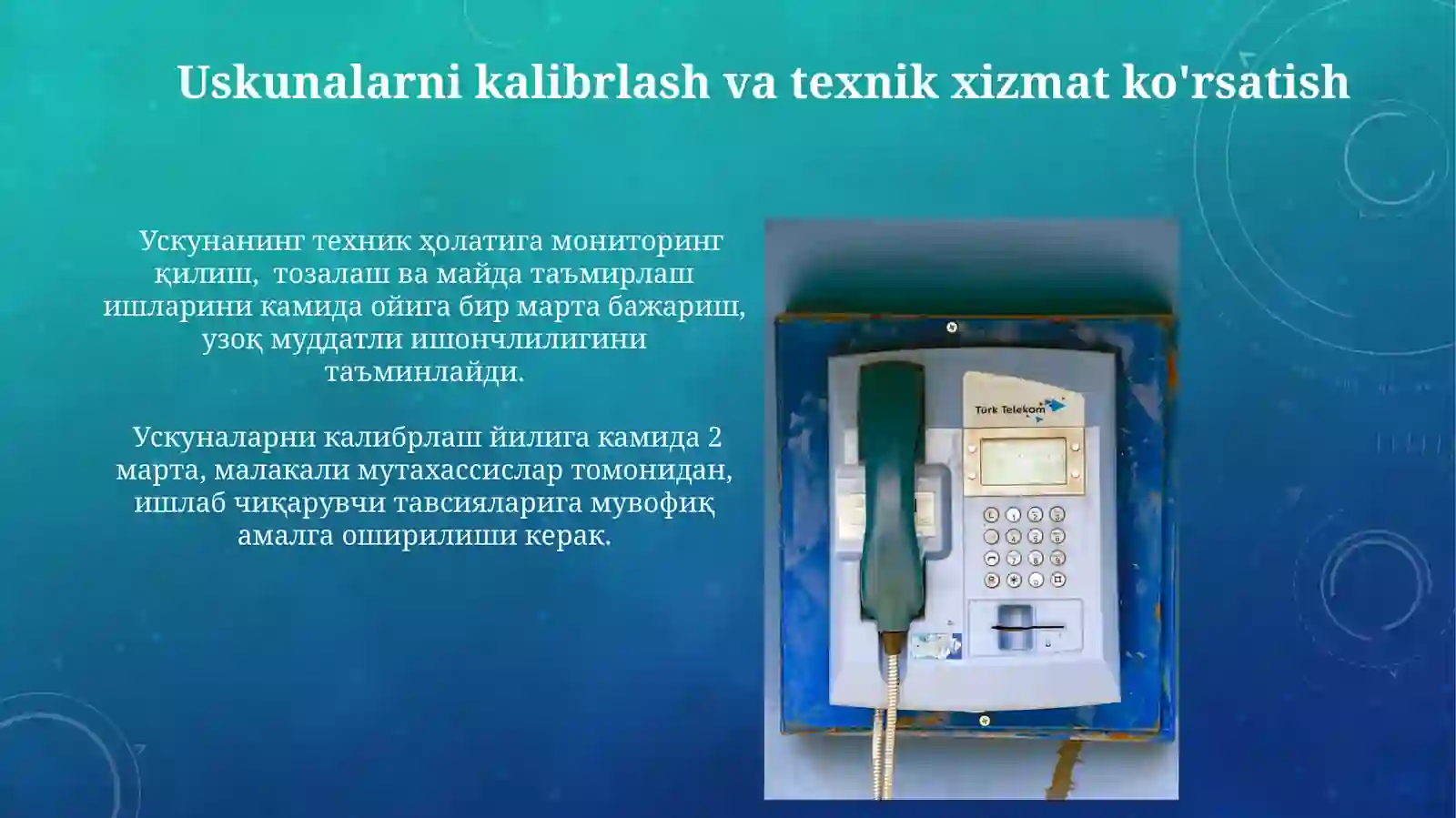 Uskunalarni kalibrlash va texnik xizmat ko'rsatish

Ускунанинг техник ҳолатига мониторинг қилиш, тозалаш ва майда таъмирлаш ишларини камида ойига бир марта бажариш, узоқ муддатли ишончлилигини таъминлайди.

Ускуналарни калибрлаш йилига камида 2 марта, малакали мутахассислар томонидан, ишлаб чиқарувчи тавсияларига мувофиқ амалга оширилиши керак.

Türk Telekom